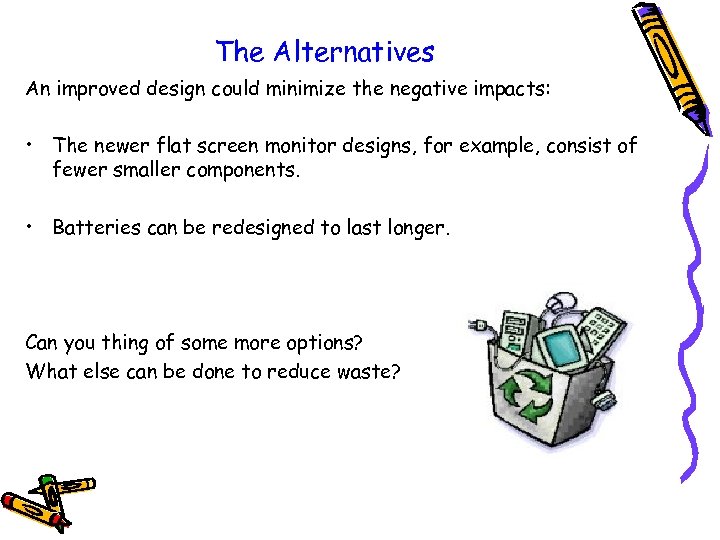 The Alternatives

An improved design could minimize the negative impacts:

• The newer flat screen monitor designs, for example, consist of fewer smaller components.

• Batteries can be redesigned to last longer.

Can you thing of some more options?
What else can be done to reduce waste?